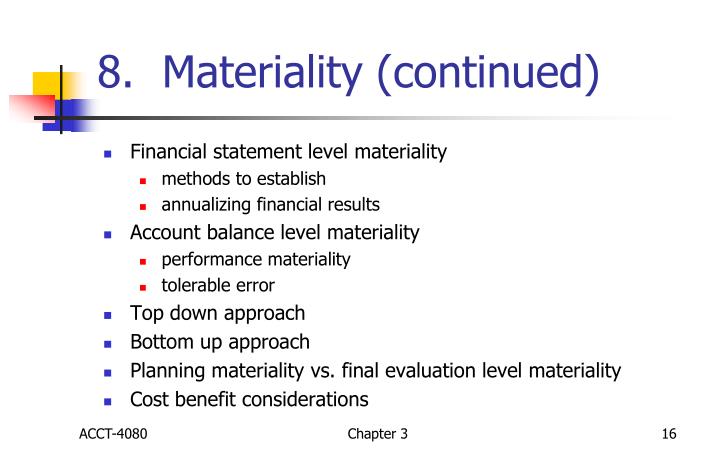 8. Materiality (continued)

- Financial statement level materiality
  - methods to establish
  - annualizing financial results
- Account balance level materiality
  - performance materiality
  - tolerable error
- Top down approach
- Bottom up approach
- Planning materiality vs. final evaluation level materiality
- Cost benefit considerations

ACCT-4080 Chapter 3 16